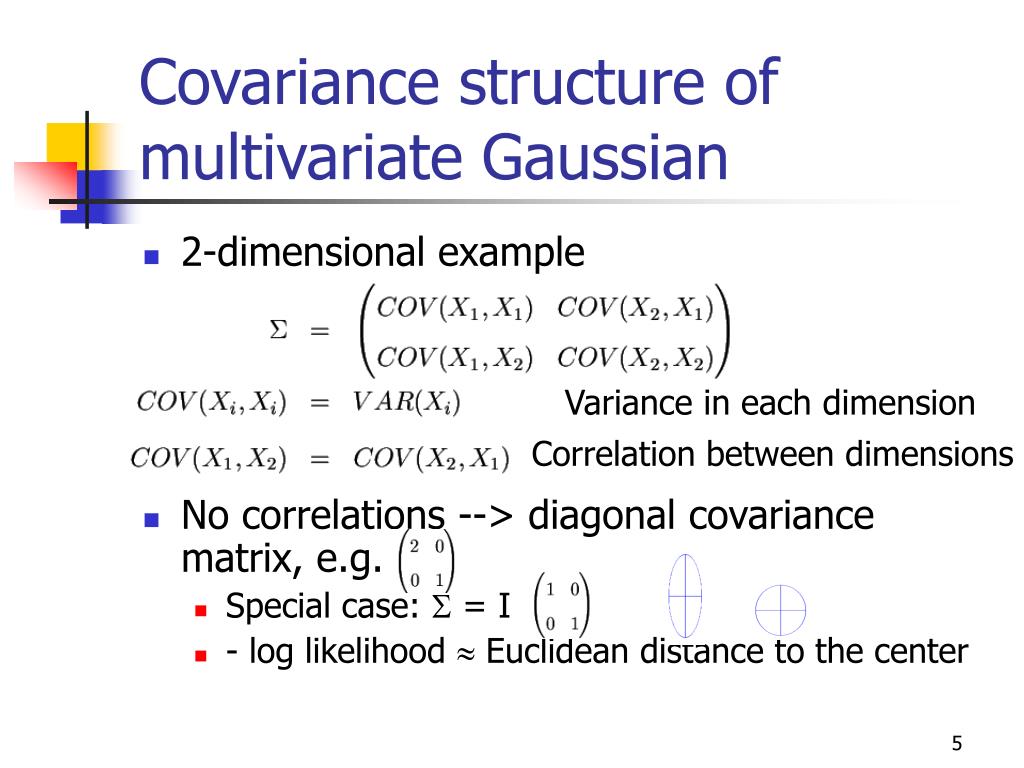 Covariance structure of multivariate Gaussian

2-dimensional example

$\Sigma = \begin{pmatrix} COV(X_1, X_1) & COV(X_2, X_1) \\ COV(X_1, X_2) & COV(X_2, X_2) \end{pmatrix}$

$COV(X_i, X_i) = VAR(X_i)$ Variance in each dimension

$COV(X_1, X_2) = COV(X_2, X_1)$ Correlation between dimensions

No correlations --> diagonal covariance matrix, e.g. $\begin{pmatrix} 2 & 0 \\ 0 & 1 \end{pmatrix}$

Special case: $\Sigma$ = I $\begin{pmatrix} 1 & 0 \\ 0 & 1 \end{pmatrix}$

- log likelihood $\approx$ Euclidean distance to the center

5